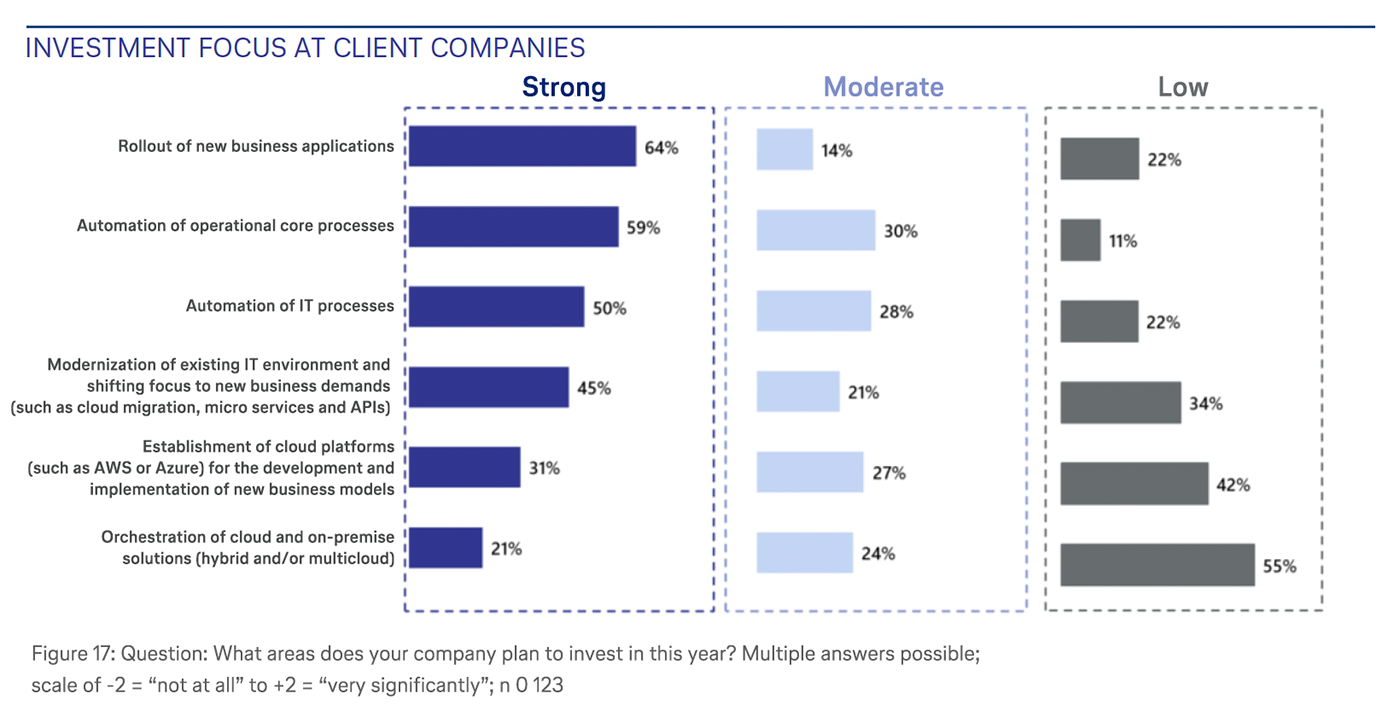 INVESTMENT FOCUS AT CLIENT COMPANIES

| | Strong | Moderate | Low |
|---|---|---|---|
| Rollout of new business applications | 64% | 14% | 22% |
| Automation of operational core processes | 59% | 30% | 11% |
| Automation of IT processes | 50% | 28% | 22% |
| Modernization of existing IT environment and shifting focus to new business demands (such as cloud migration, micro services and APIs) | 45% | 21% | 34% |
| Establishment of cloud platforms (such as AWS or Azure) for the development and implementation of new business models | 31% | 27% | 42% |
| Orchestration of cloud and on-premise solutions (hybrid and/or multicloud) | 21% | 24% | 55% |

Figure 17: Question: What areas does your company plan to invest in this year? Multiple answers possible; scale of -2 = “not at all” to +2 = “very significantly”; n 0 123